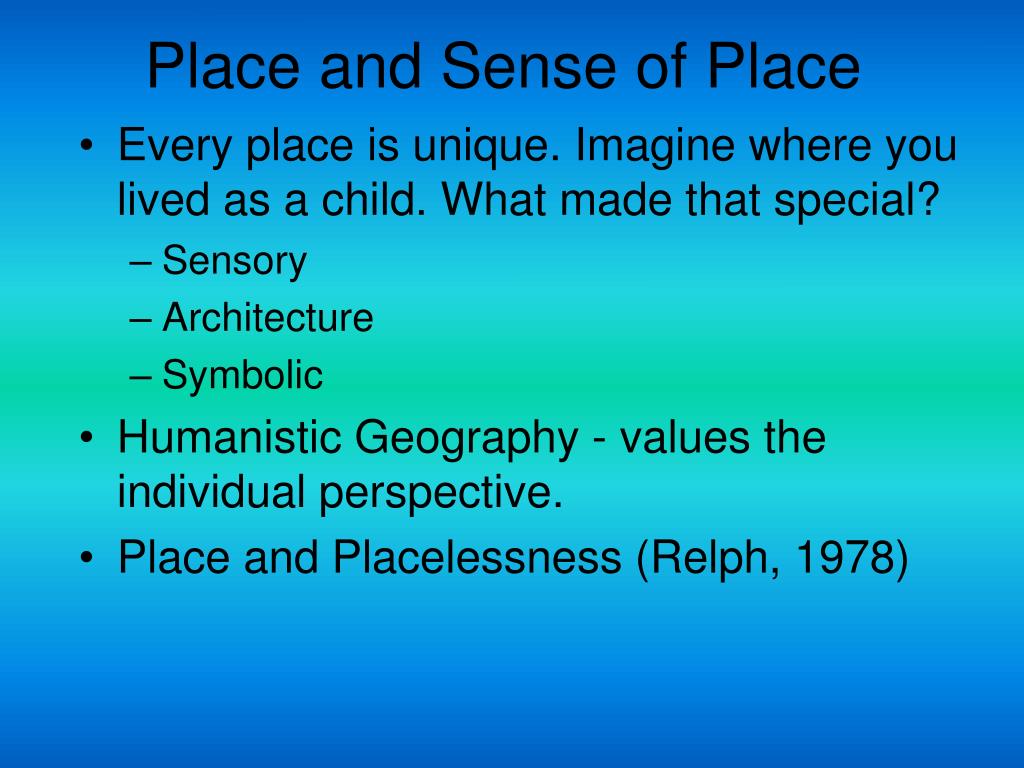 Place and Sense of Place

• Every place is unique. Imagine where you lived as a child. What made that special?
– Sensory
– Architecture
– Symbolic
• Humanistic Geography - values the individual perspective.
• Place and Placelessness (Relph, 1978)